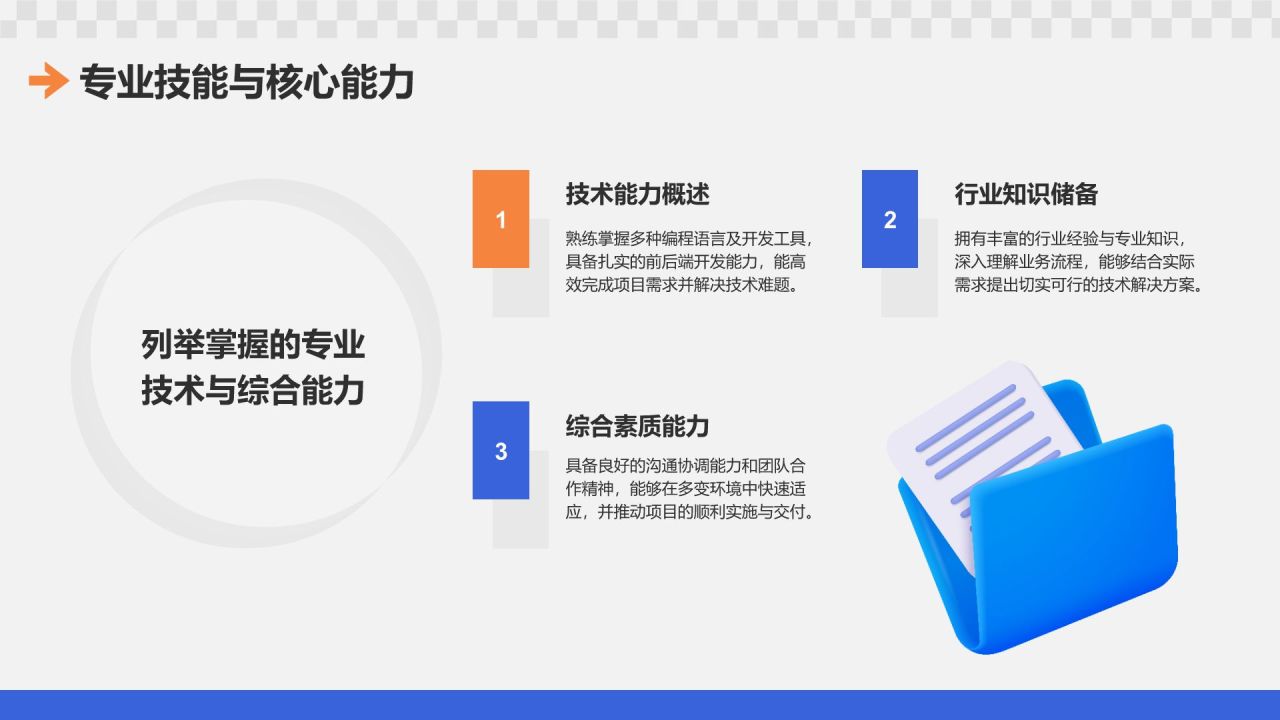 专业技能与核心能力

列举掌握的专业技术与综合能力

1

技术能力概述

熟练掌握多种编程语言及开发工具，具备扎实的前后端开发能力，能高效完成项目需求并解决技术难题。

2

行业知识储备

拥有丰富的行业经验与专业知识，深入理解业务流程，能够结合实际需求提出切实可行的技术解决方案。

3

综合素质能力

具备良好的沟通协调能力和团队合作精神，能够在多变环境中快速适应，并推动项目的顺利实施与交付。